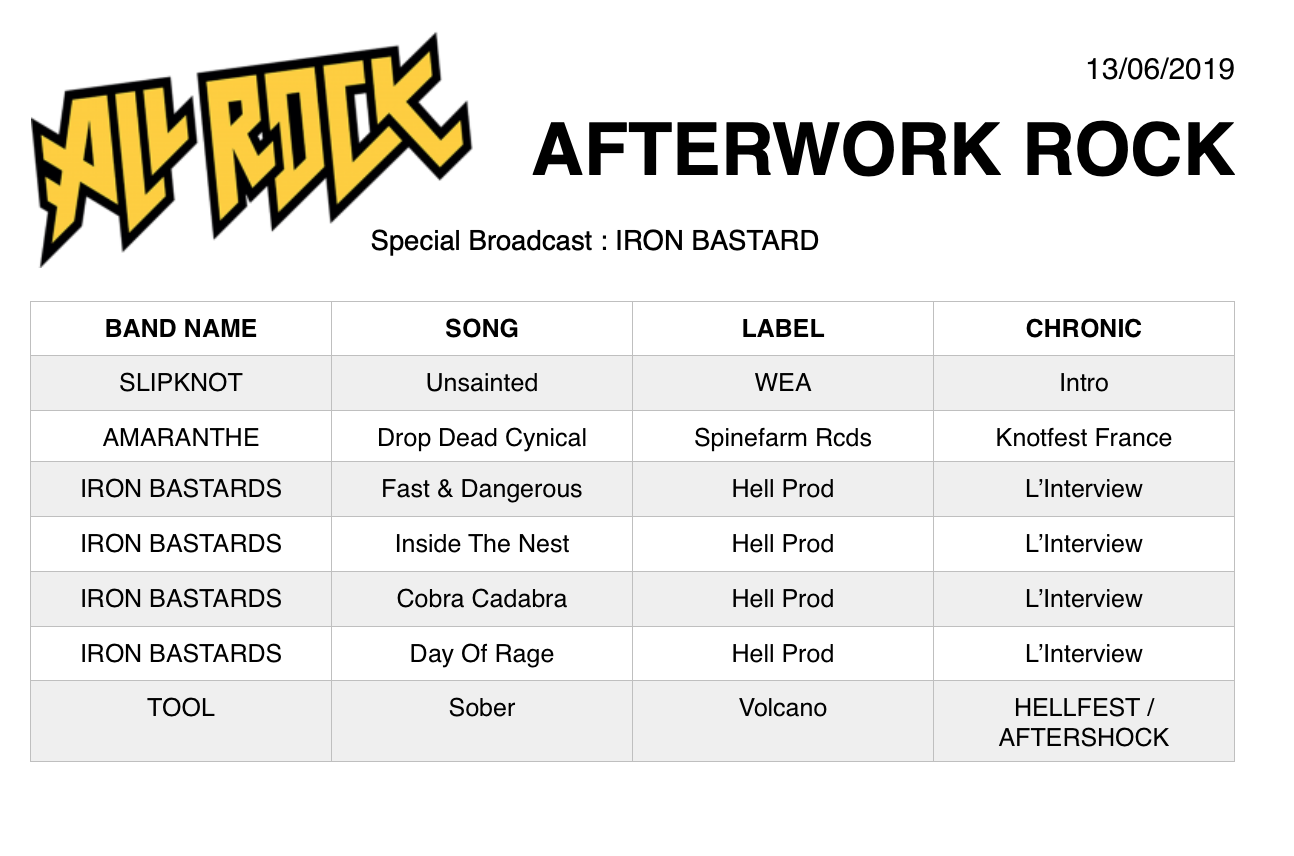 ALL ROCK

13/06/2019

AFTERWORK ROCK

Special Broadcast : IRON BASTARD

| BAND NAME | SONG | LABEL | CHRONIC |
|---|---|---|---|
| SLIPKNOT | Unsainted | WEA | Intro |
| AMARANTHE | Drop Dead Cynical | Spinefarm Rcds | Knotfest France |
| IRON BASTARDS | Fast & Dangerous | Hell Prod | L'Interview |
| IRON BASTARDS | Inside The Nest | Hell Prod | L'Interview |
| IRON BASTARDS | Cobra Cadabra | Hell Prod | L'Interview |
| IRON BASTARDS | Day Of Rage | Hell Prod | L'Interview |
| TOOL | Sober | Volcano | HELLFEST / AFTERSHOCK |